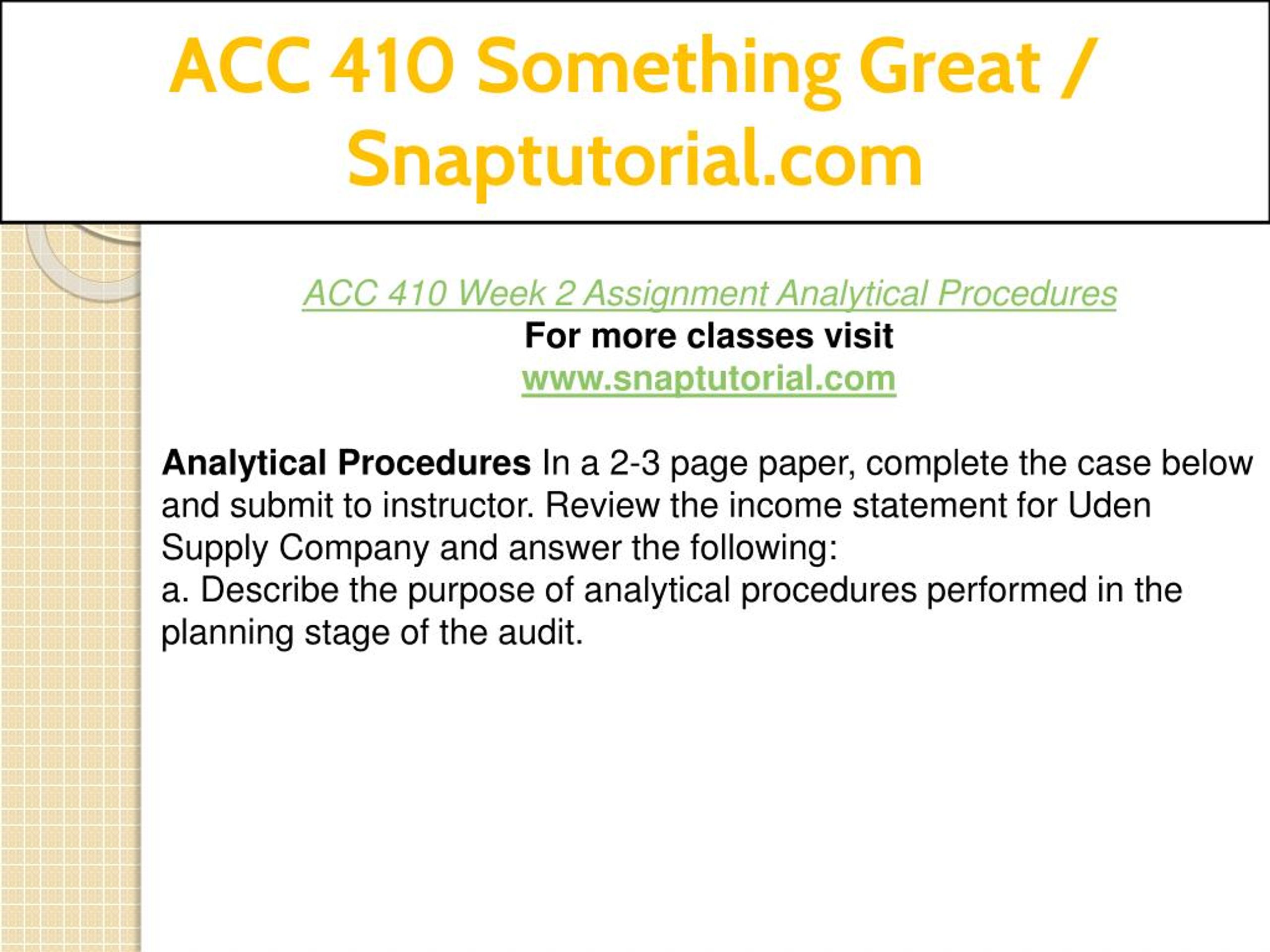 ACC 410 Something Great / Snaptutorial.com

ACC 410 Week 2 Assignment Analytical Procedures
For more classes visit
www.snaptutorial.com

Analytical Procedures In a 2-3 page paper, complete the case below and submit to instructor. Review the income statement for Uden Supply Company and answer the following:
a. Describe the purpose of analytical procedures performed in the planning stage of the audit.